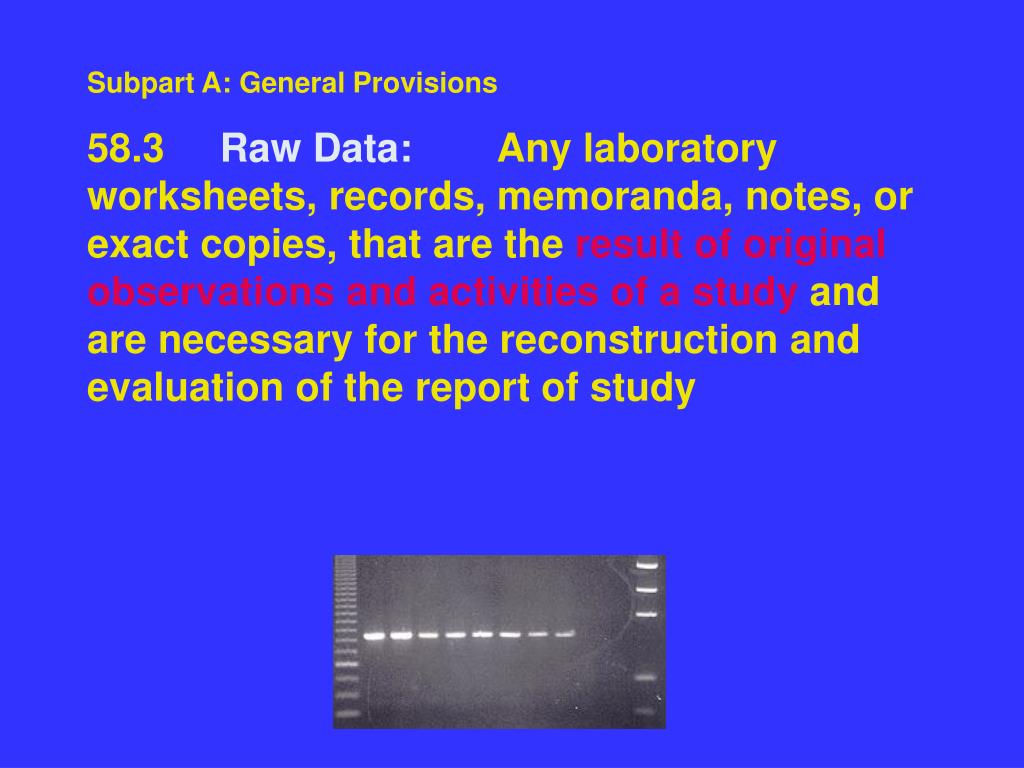 Subpart A: General Provisions

58.3 Raw Data: Any laboratory worksheets, records, memoranda, notes, or exact copies, that are the result of original observations and activities of a study and are necessary for the reconstruction and evaluation of the report of study